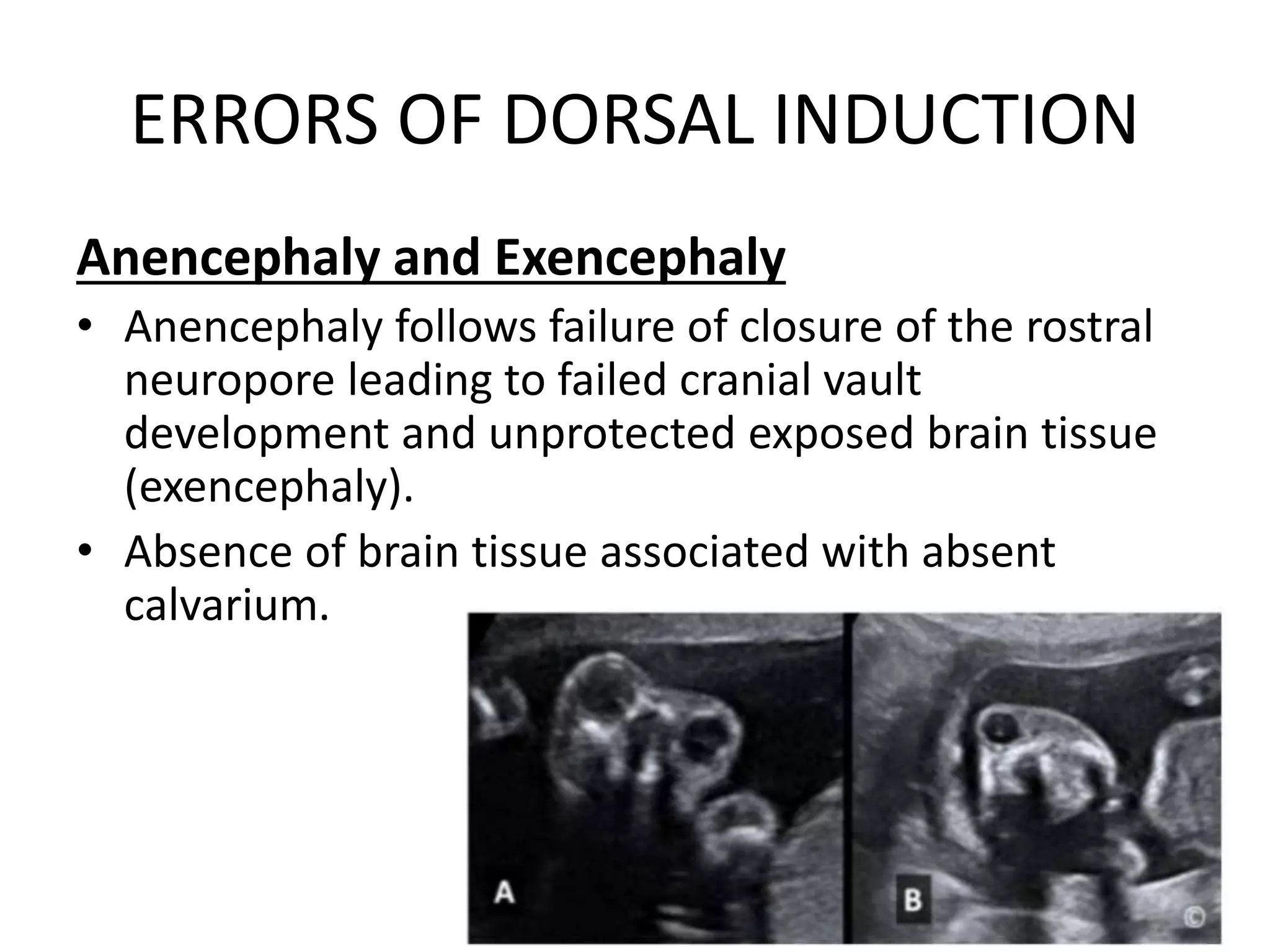 ERRORS OF DORSAL INDUCTION

Anencephaly and Exencephaly

• Anencephaly follows failure of closure of the rostral neuropore leading to failed cranial vault development and unprotected exposed brain tissue (exencephaly).

• Absence of brain tissue associated with absent calvarium.

A

B

©